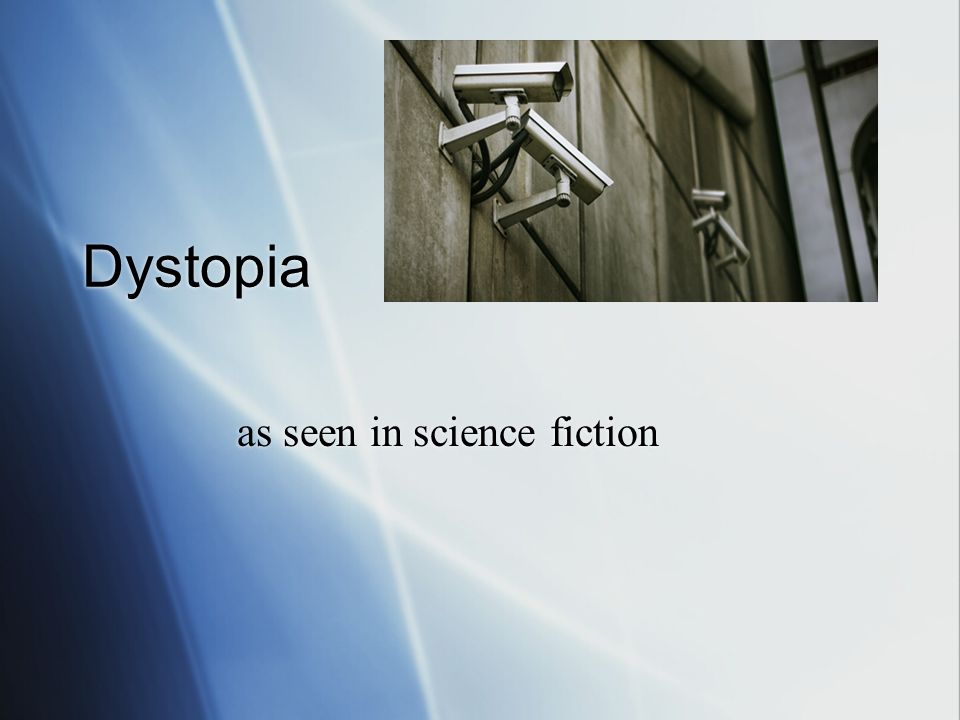 Dystopia

as seen in science fiction